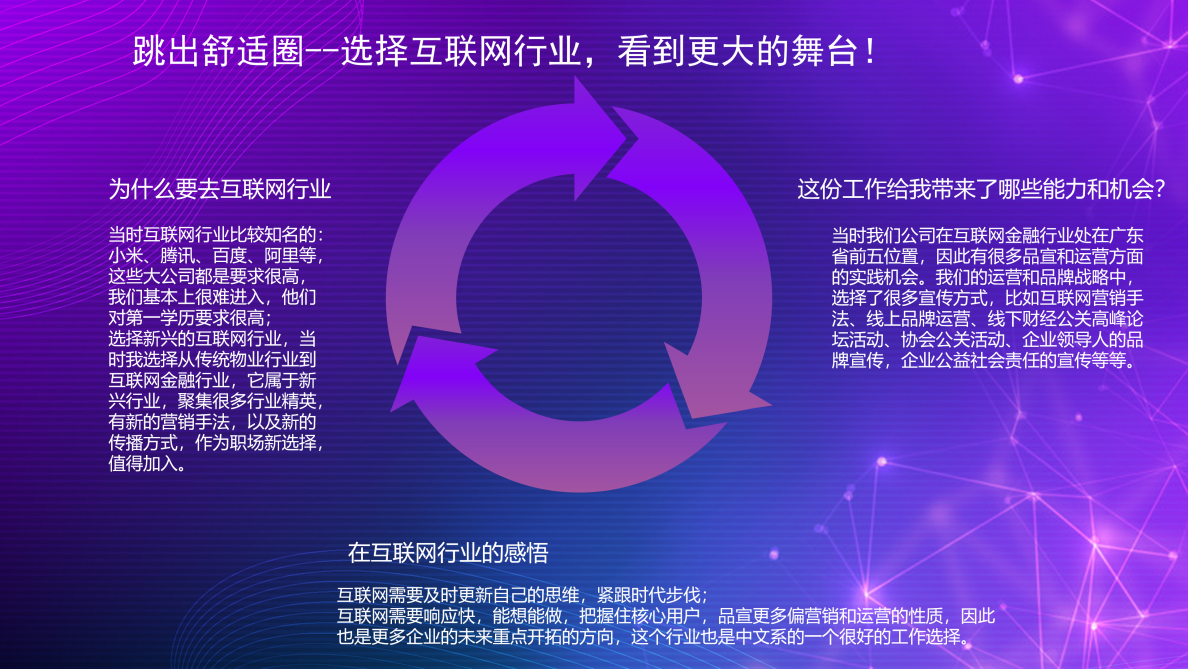 跳出舒适圈--选择互联网行业，看到更大的舞台！

为什么要去互联网行业

当时互联网行业比较知名的：小米、腾讯、百度、阿里等，这些大公司都是要求很高，我们基本上很难进入，他们对第一学历要求很高；
选择新兴的互联网行业，当时我选择从传统物业行业到互联网金融行业，它属于新兴行业，聚集很多行业精英，有新的营销手法，以及新的传播方式，作为职场新选择，值得加入。

这份工作给我带来了哪些能力和机会？

当时我们公司在互联网金融行业处在广东省前五位置，因此有很多品宣和运营方面的实践机会。我们的运营和品牌战略中，选择了很多宣传方式，比如互联网营销手法、线上品牌运营、线下财经公关高峰论坛活动、协会公关活动、企业领导人的品牌宣传，企业公益社会责任的宣传等等。

在互联网行业的感悟

互联网需要及时更新自己的思维，紧跟时代步伐；
互联网需要响应快，能想能做，把握住核心用户，品宣更多偏营销和运营的性质，因此也是更多企业的未来重点开拓的方向，这个行业也是中文系的一个很好的工作选择。